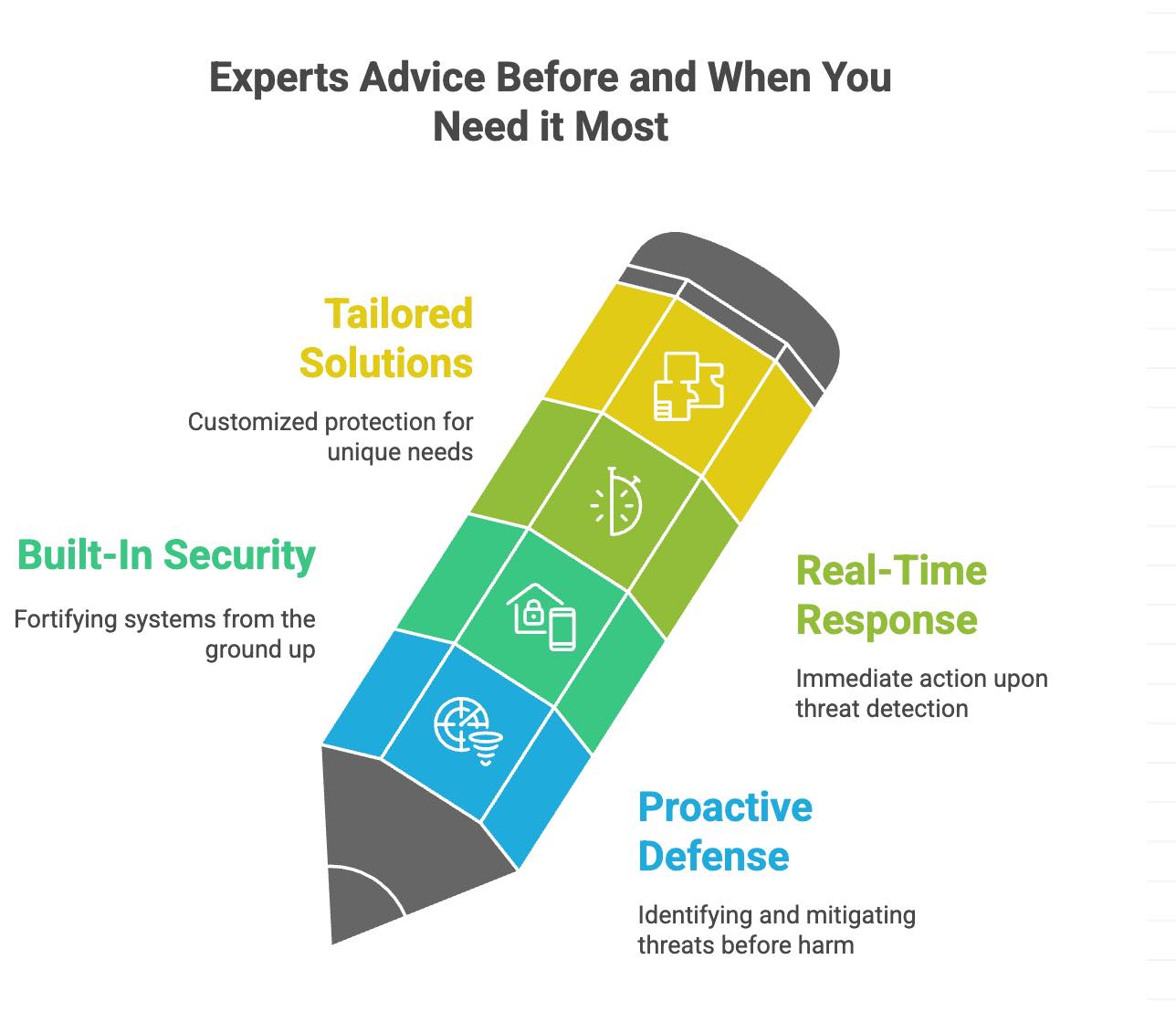 Experts Advice Before and When You Need it Most

Tailored Solutions

Customized protection for unique needs

Built-In Security

Fortifying systems from the ground up

Real-Time Response

Immediate action upon threat detection

Proactive Defense

Identifying and mitigating threats before harm